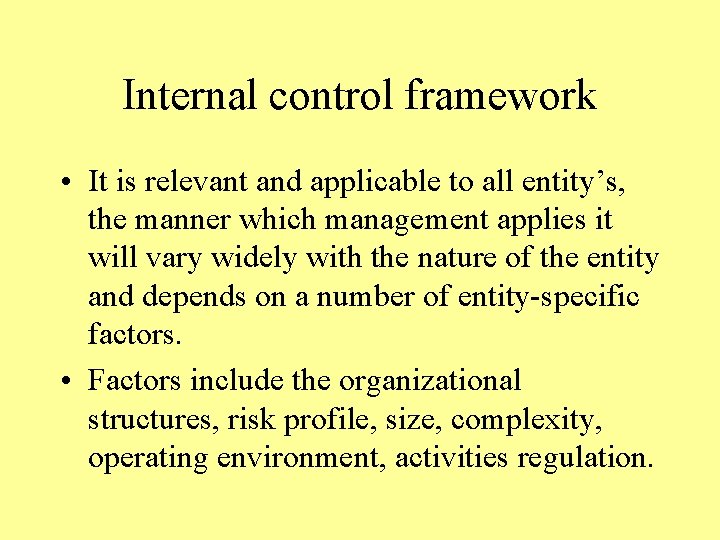 Internal control framework

• It is relevant and applicable to all entity’s, the manner which management applies it will vary widely with the nature of the entity and depends on a number of entity-specific factors.

• Factors include the organizational structures, risk profile, size, complexity, operating environment, activities regulation.